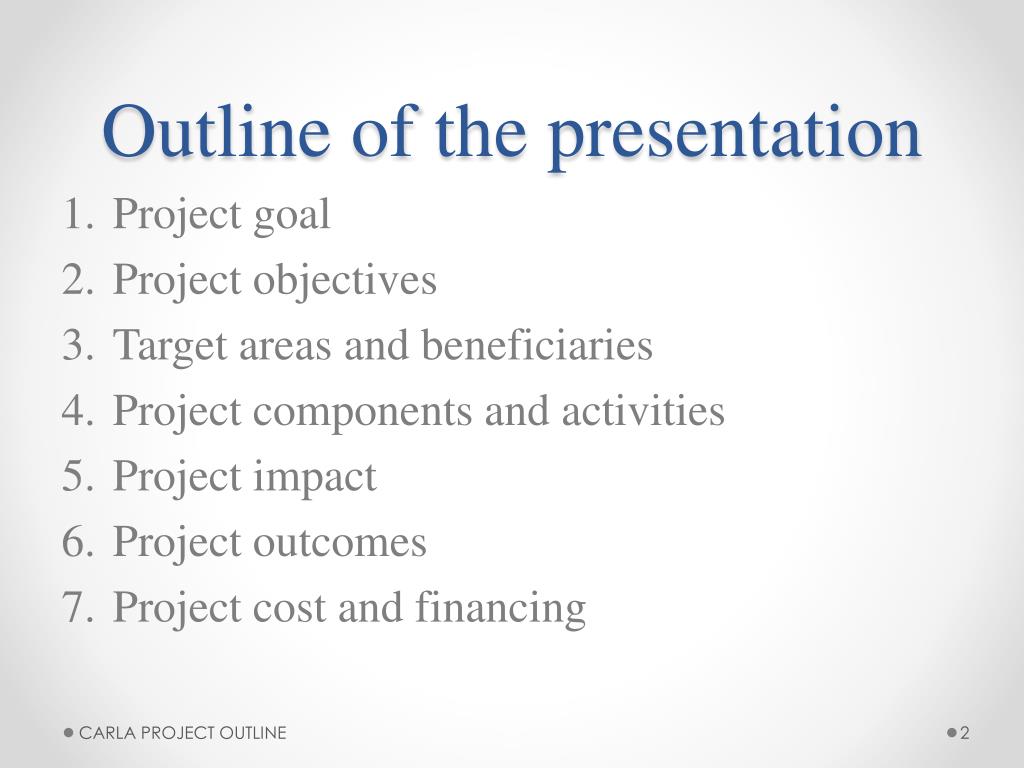 Outline of the presentation

1. Project goal
2. Project objectives
3. Target areas and beneficiaries
4. Project components and activities
5. Project impact
6. Project outcomes
7. Project cost and financing

CARLA PROJECT OUTLINE

2